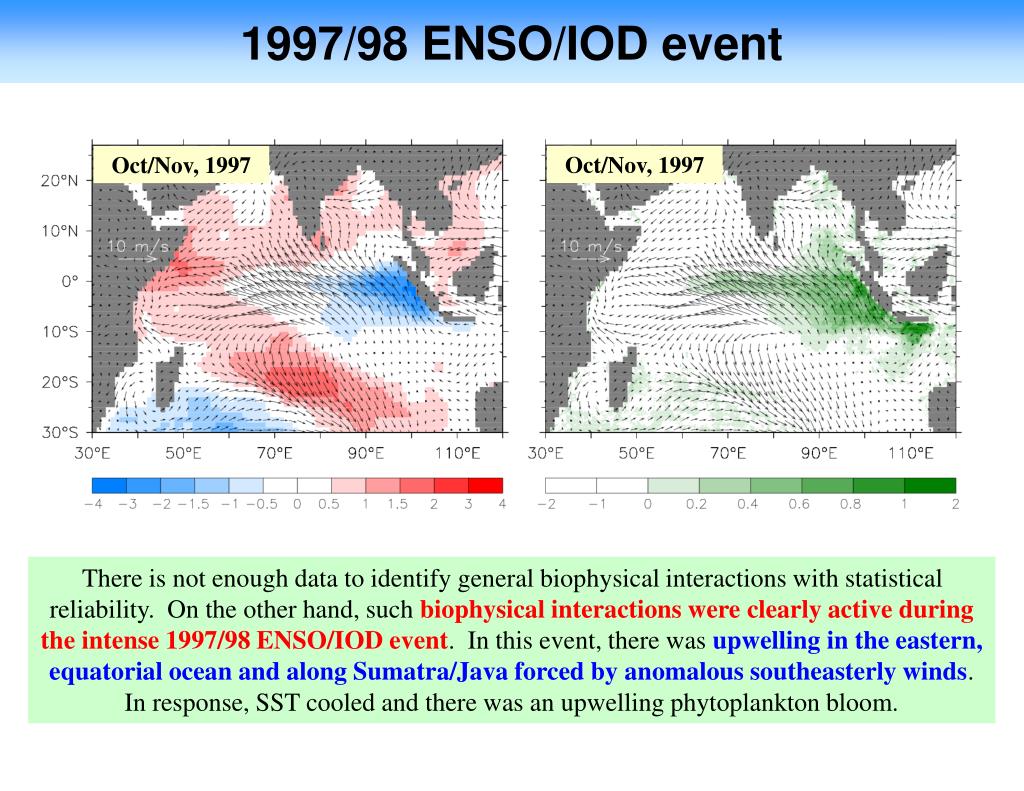 1997/98 ENSO/IOD event

Oct/Nov, 1997

20°N
10°N
0°
10°S
20°S
30°S

10 m/s

30°E 50°E 70°E 90°E 110°E

−4 −3 −2 −1.5 −1 −0.5 0 0.5 1 1.5 2 3 4

Oct/Nov, 1997

10 m/s

30°E 50°E 70°E 90°E 110°E

−2 −1 0 0.2 0.4 0.6 0.8 1 2

There is not enough data to identify general biophysical interactions with statistical reliability. On the other hand, such biophysical interactions were clearly active during the intense 1997/98 ENSO/IOD event. In this event, there was upwelling in the eastern, equatorial ocean and along Sumatra/Java forced by anomalous southeasterly winds. In response, SST cooled and there was an upwelling phytoplankton bloom.